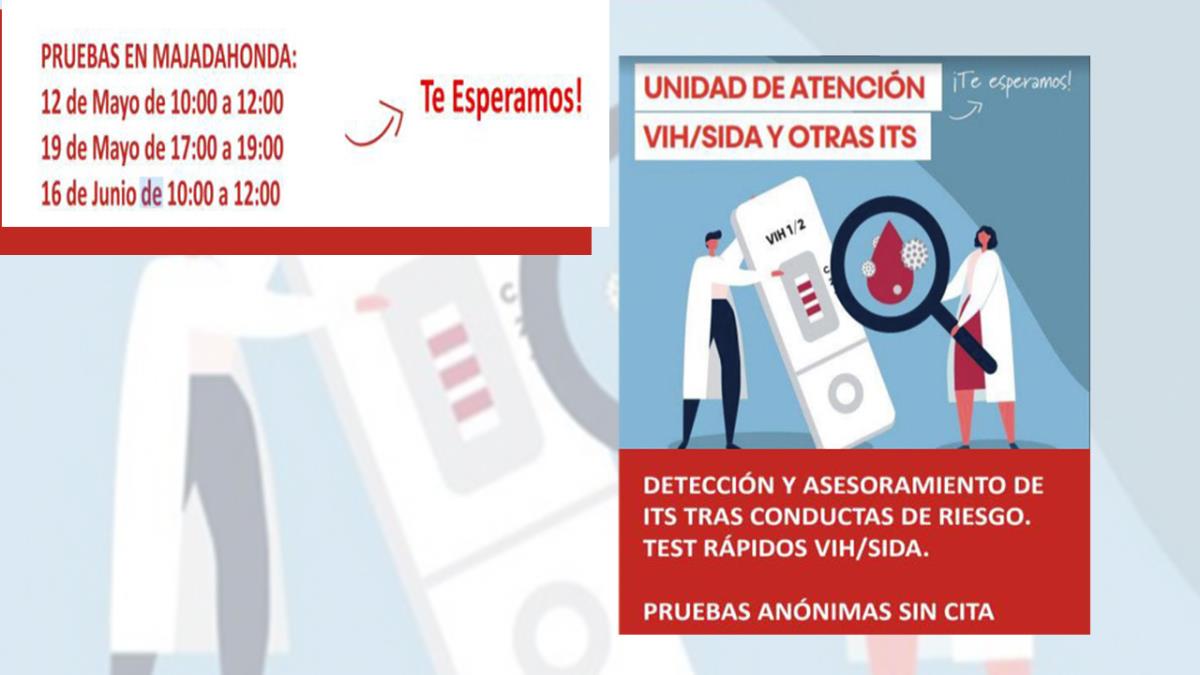 PRUEBAS EN MAJADAHONDA:
12 de Mayo de 10:00 a 12:00
19 de Mayo de 17:00 a 19:00
16 de Junio de 10:00 a 12:00

Te Esperamos!

UNIDAD DE ATENCIÓN
VIH/SIDA Y OTRAS ITS

¡Te esperamos!

VIH 1/2

DETECCIÓN Y ASESORAMIENTO DE ITS TRAS CONDUCTAS DE RIESGO. TEST RÁPIDOS VIH/SIDA.

PRUEBAS ANÓNIMAS SIN CITA